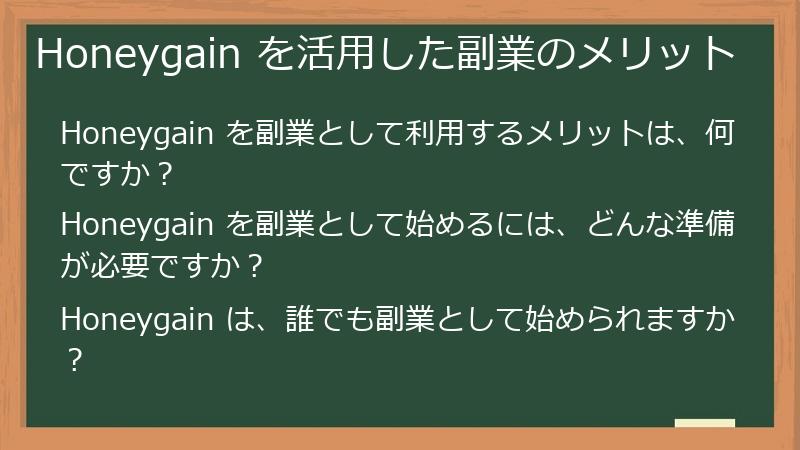 Honeygain を活用した副業のメリット

Honeygain を副業として利用するメリットは、何ですか？

Honeygain を副業として始めるには、どんな準備が必要ですか？

Honeygain は、誰でも副業として始められますか？